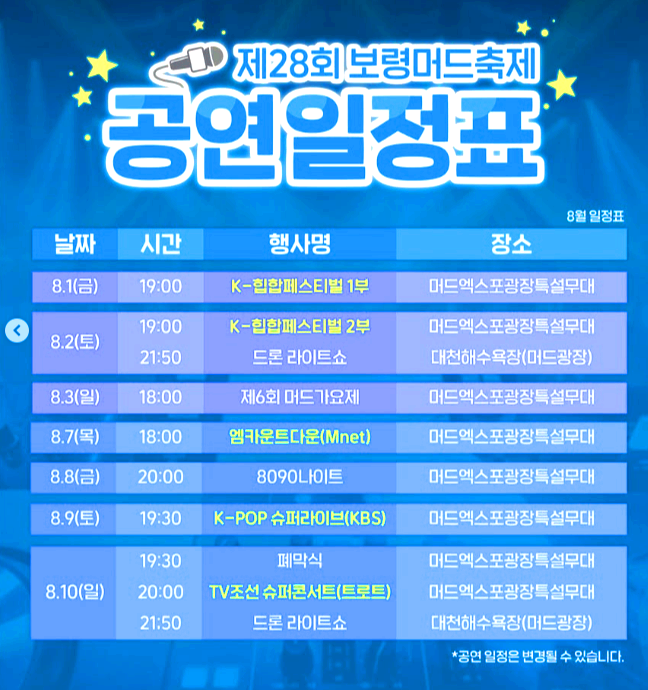 제28회 보령머드축제
공연일정표

8월 일정표

| 날짜 | 시간 | 행사명 | 장소 |
|---|---|---|---|
| 8.1(금) | 19:00 | K-힙합페스티벌 1부 | 머드엑스포광장특설무대 |
| 8.2(토) | 19:00 | K-힙합페스티벌 2부 | 머드엑스포광장특설무대 |
| | 21:50 | 드론 라이트쇼 | 대천해수욕장(머드광장) |
| 8.3(일) | 18:00 | 제6회 머드가요제 | 머드엑스포광장특설무대 |
| 8.7(목) | 18:00 | 엠카운트다운(Mnet) | 머드엑스포광장특설무대 |
| 8.8(금) | 20:00 | 8090나이트 | 머드엑스포광장특설무대 |
| 8.9(토) | 19:30 | K-POP 슈퍼라이브(KBS) | 머드엑스포광장특설무대 |
| 8.10(일) | 19:30 | 폐막식 | 머드엑스포광장특설무대 |
| | 20:00 | TV조선 슈퍼콘서트(트로트) | 머드엑스포광장특설무대 |
| | 21:50 | 드론 라이트쇼 | 대천해수욕장(머드광장) |

*공연 일정은 변경될 수 있습니다.